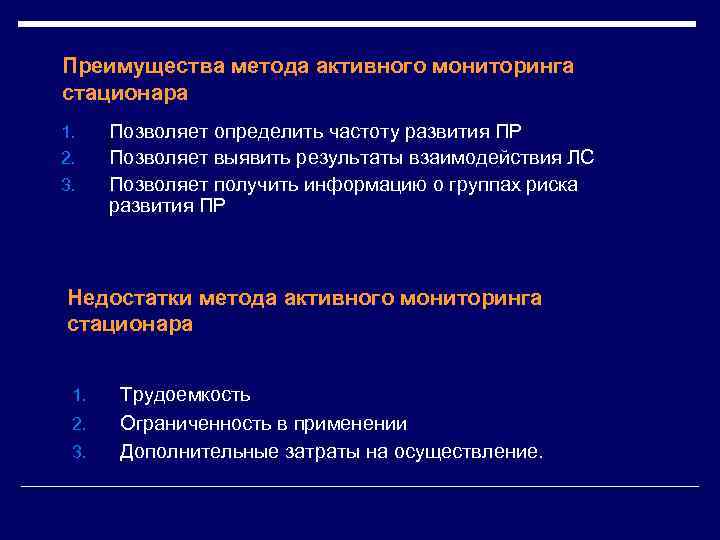 Преимущества метода активного мониторинга стационара

1. Позволяет определить частоту развития ПР
2. Позволяет выявить результаты взаимодействия ЛС
3. Позволяет получить информацию о группах риска развития ПР

Недостатки метода активного мониторинга стационара

1. Трудоемкость
2. Ограниченность в применении
3. Дополнительные затраты на осуществление.